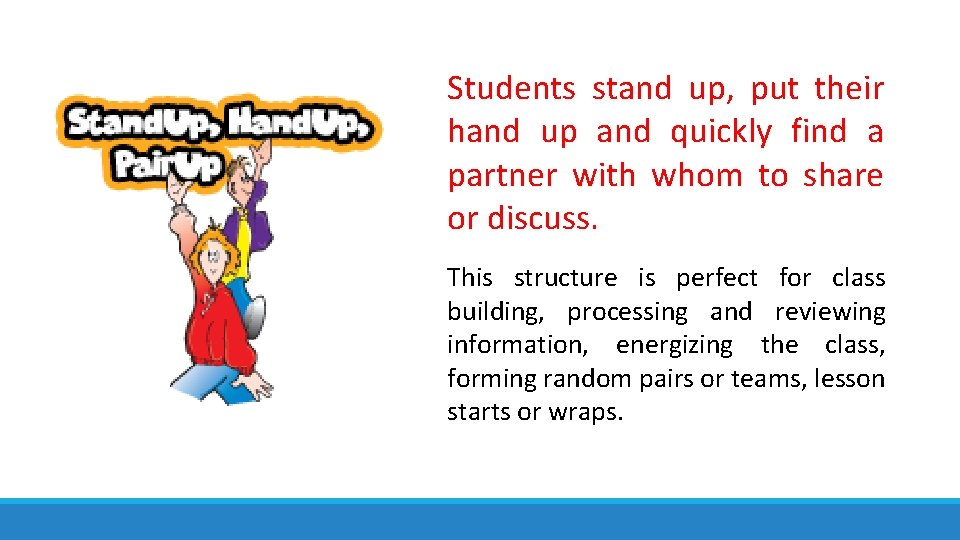 StandUp, HandUp, PairUp

Students stand up, put their hand up and quickly find a partner with whom to share or discuss.

This structure is perfect for class building, processing and reviewing information, energizing the class, forming random pairs or teams, lesson starts or wraps.